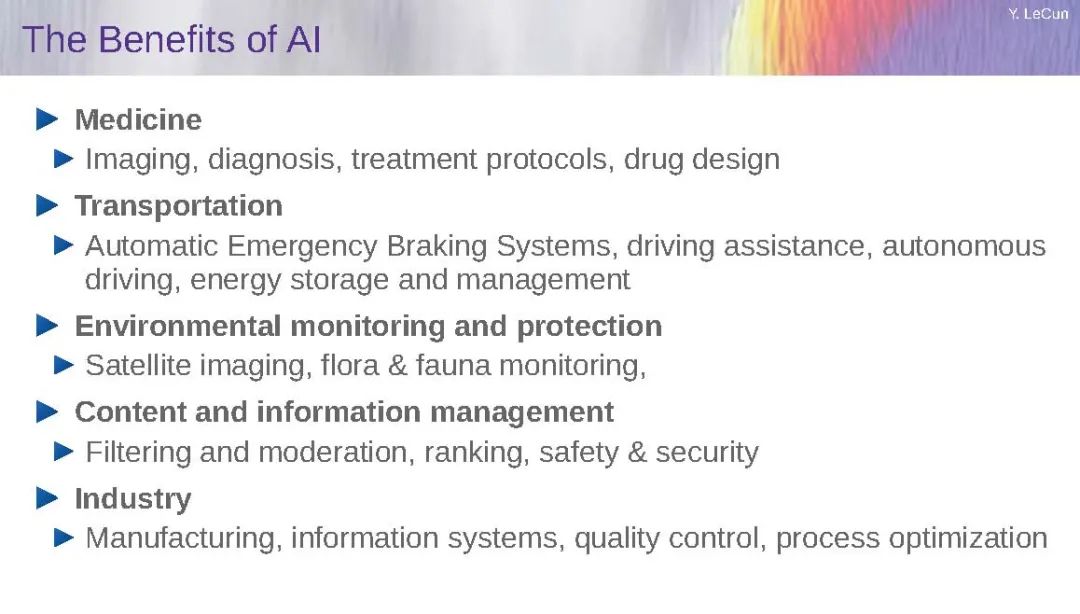 Y. LeCun

The Benefits of AI

Medicine

Imaging, diagnosis, treatment protocols, drug design

Transportation

Automatic Emergency Braking Systems, driving assistance, autonomous driving, energy storage and management

Environmental monitoring and protection

Satellite imaging, flora & fauna monitoring,

Content and information management

Filtering and moderation, ranking, safety & security

Industry

Manufacturing, information systems, quality control, process optimization